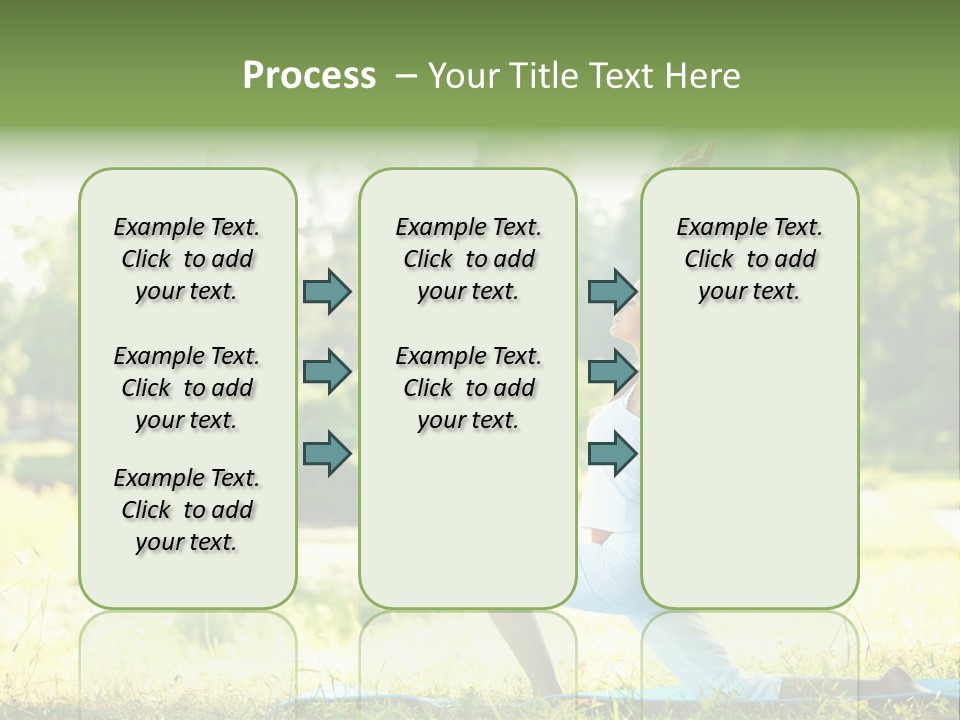 Process – Your Title Text Here

Example Text. Click to add your text.

Example Text. Click to add your text.

Example Text. Click to add your text.

Example Text. Click to add your text.

Example Text. Click to add your text.

Example Text. Click to add your text.